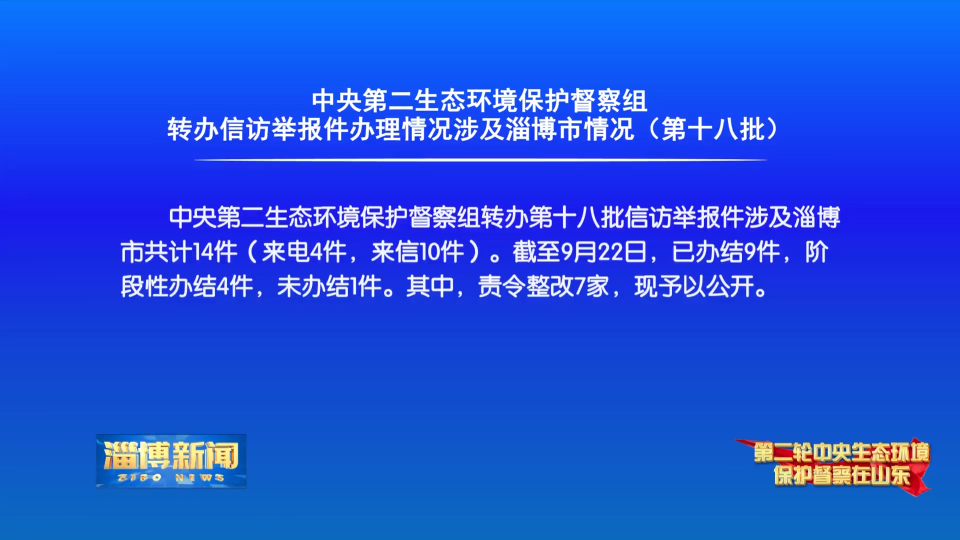 中央第二生态环境保护督察组
转办信访举报件办理情况涉及淄博市情况（第十八批）

中央第二生态环境保护督察组转办第十八批信访举报件涉及淄博市共计14件（来电4件，来信10件）。截至9月22日，已办结9件，阶段性办结4件，未办结1件。其中，责令整改7家，现予以公开。

淄博新闻
ZIBO NEWS

第二轮中央生态环境保护督察在山东